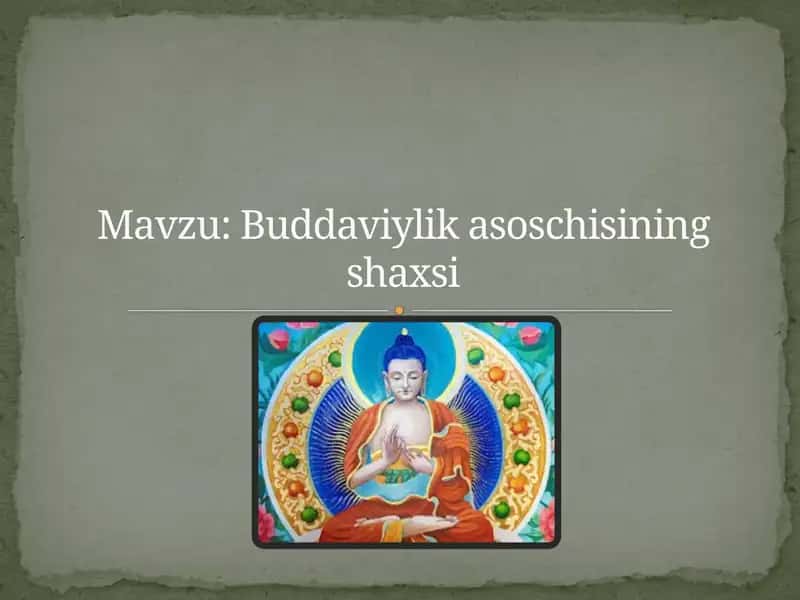 Mavzu: Buddaviylik asoschisining shaxsi